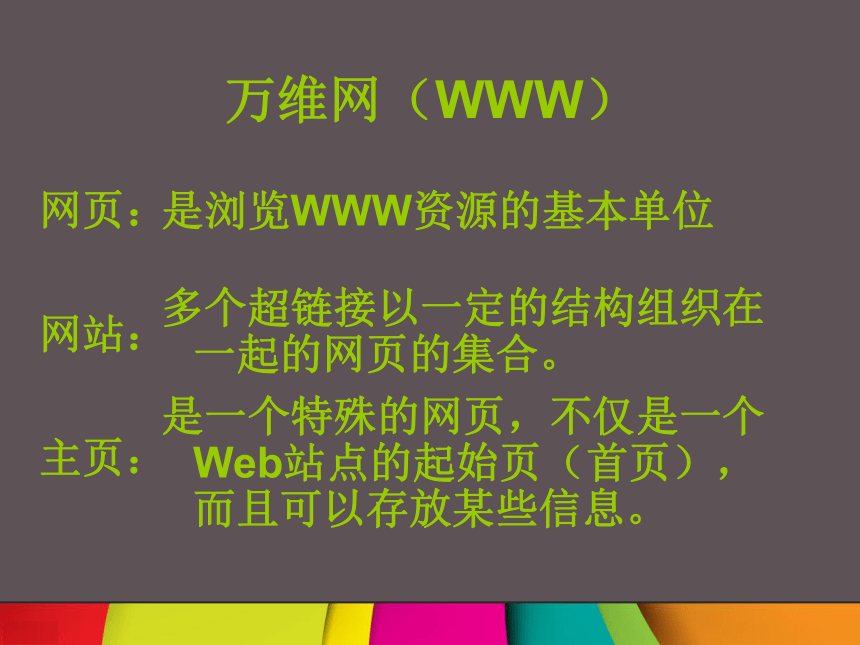 万维网（WWW）

网页：是浏览WWW资源的基本单位

网站：多个超链接以一定的结构组织在一起的网页的集合。

主页：是一个特殊的网页，不仅是一个Web站点的起始页（首页），而且可以存放某些信息。